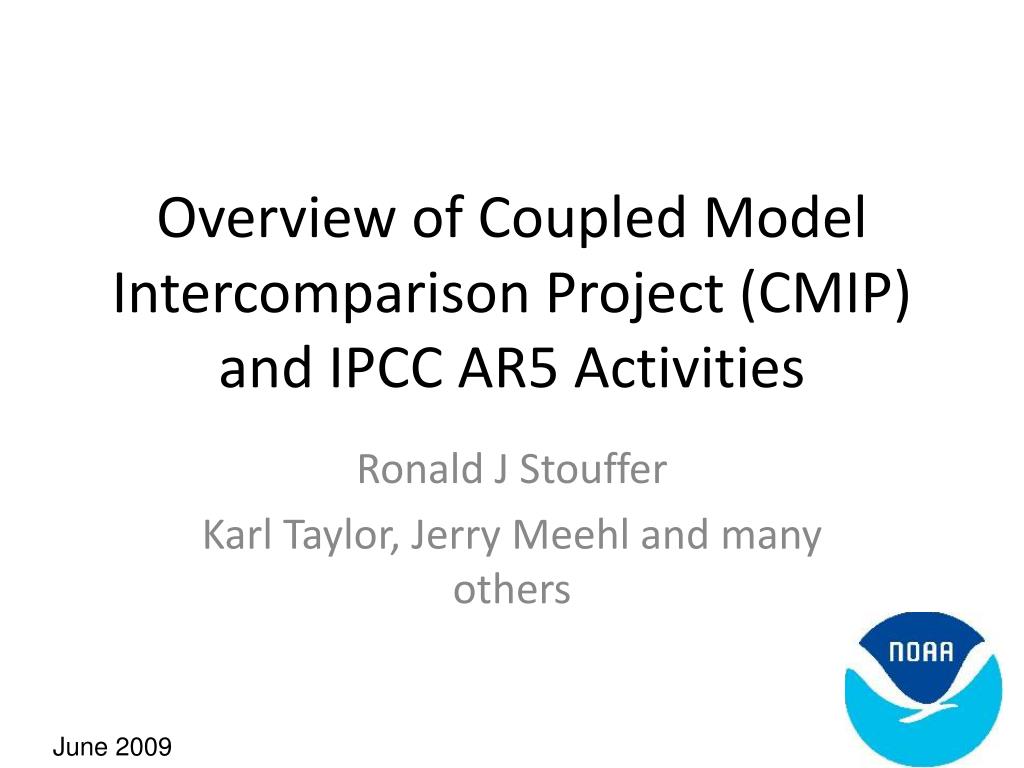 Overview of Coupled Model Intercomparison Project (CMIP) and IPCC AR5 Activities

Ronald J Stouffer

Karl Taylor, Jerry Meehl and many others

NOAA

June 2009